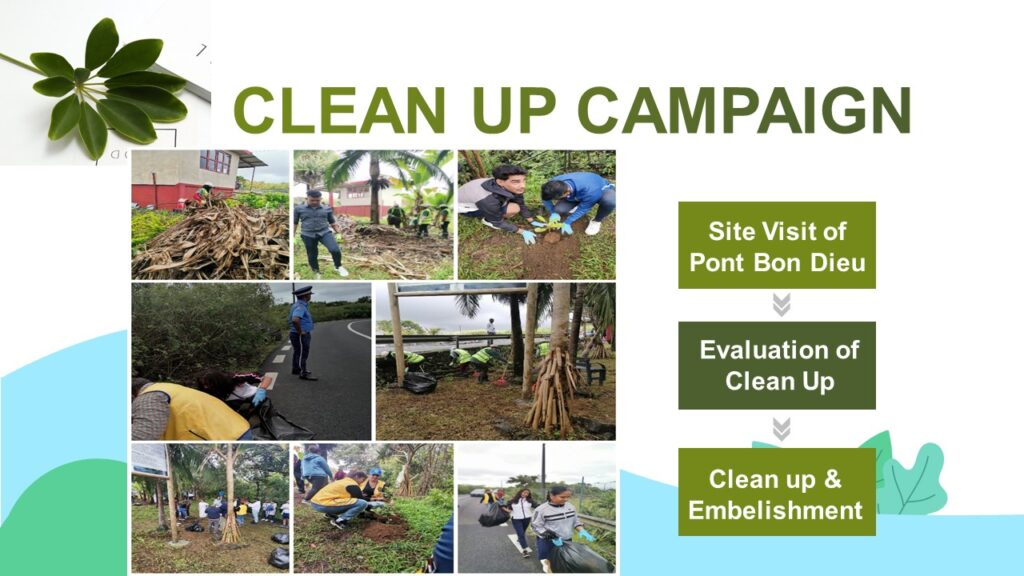 CLEAN UP CAMPAIGN

Site Visit of Pont Bon Dieu

Evaluation of Clean Up

Clean up & Embelishment